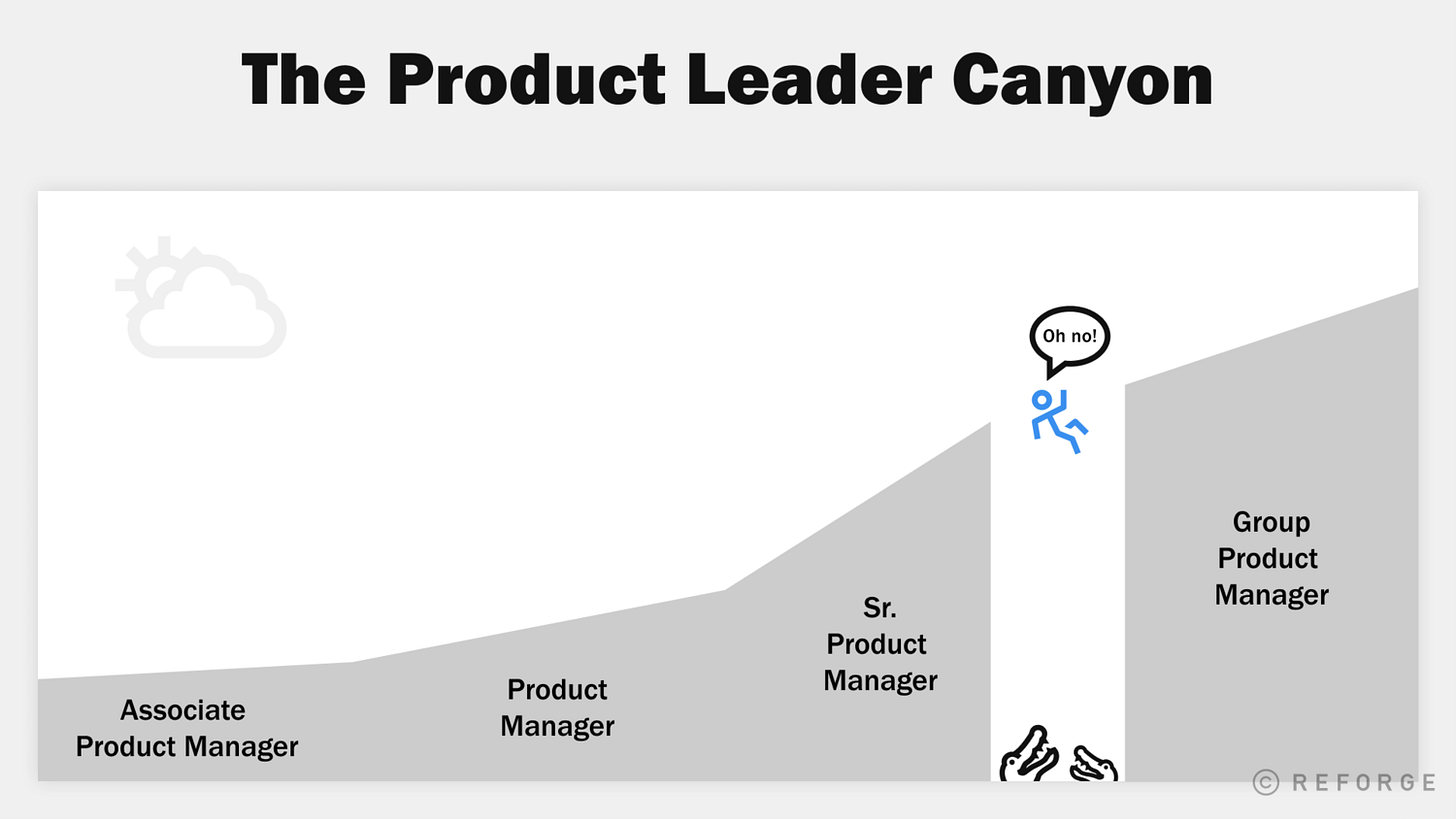 The Product Leader Canyon

Oh no!

Associate Product Manager

Product Manager

Sr. Product Manager

Group Product Manager

© REFORGE